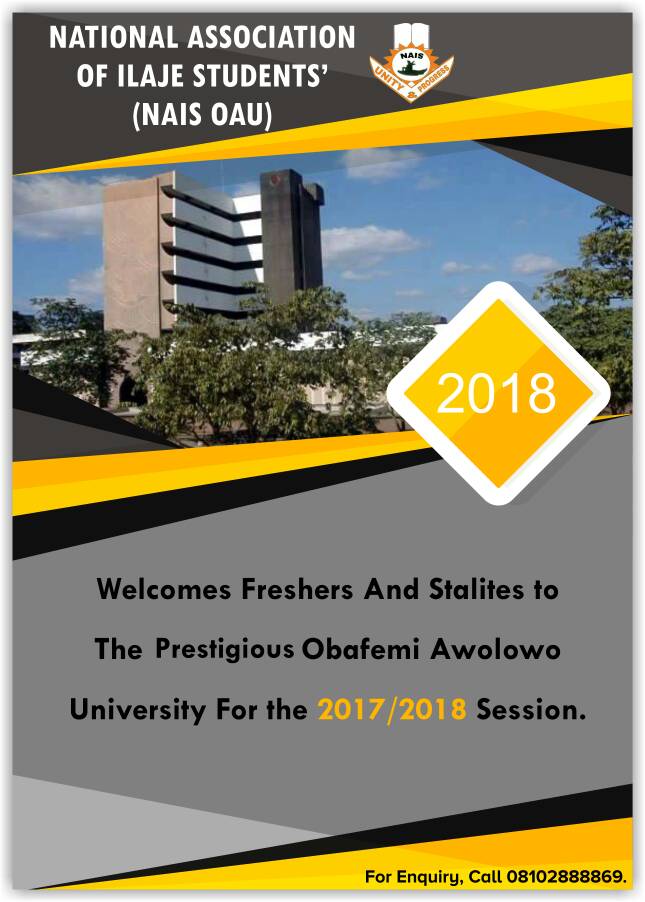 NATIONAL ASSOCIATION OF ILAJE STUDENTS' (NAIS OAU)

NAIS
UNITY & PROGRESS

2018

Welcomes Freshers And Stalites to The Prestigious Obafemi Awolowo University For the 2017/2018 Session.

For Enquiry, Call 08102888869.